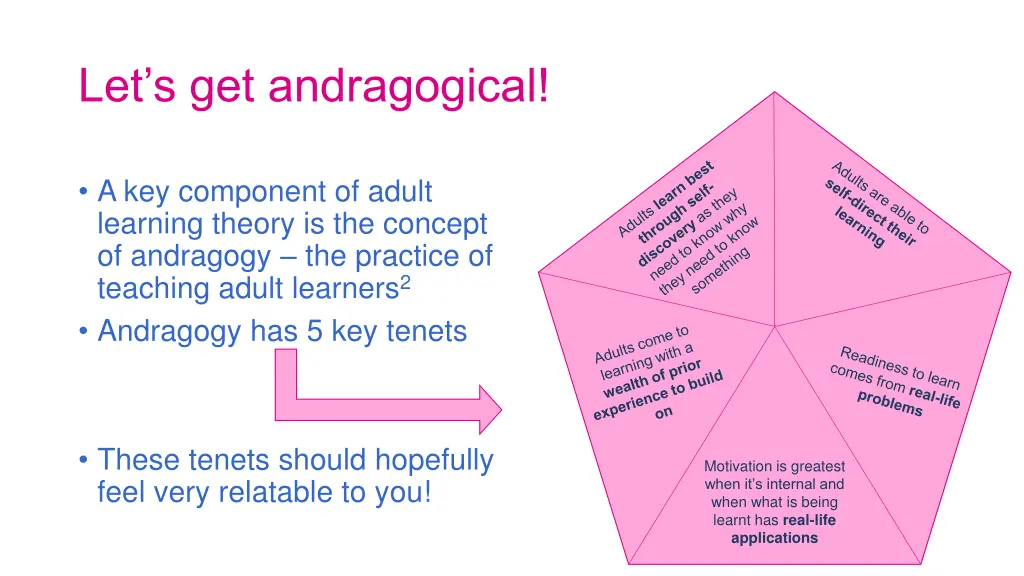 Let's get andragogical!

• A key component of adult learning theory is the concept of andragogy – the practice of teaching adult learners$^2$

• Andragogy has 5 key tenets

• These tenets should hopefully feel very relatable to you!

Adults learn best through self-discovery as they need to know why they need to know something

Adults are able to self-direct their learning

Adults come to learning with a wealth of prior experience to build on

Readiness to learn comes from real-life problems

Motivation is greatest when it's internal and when what is being learnt has real-life applications